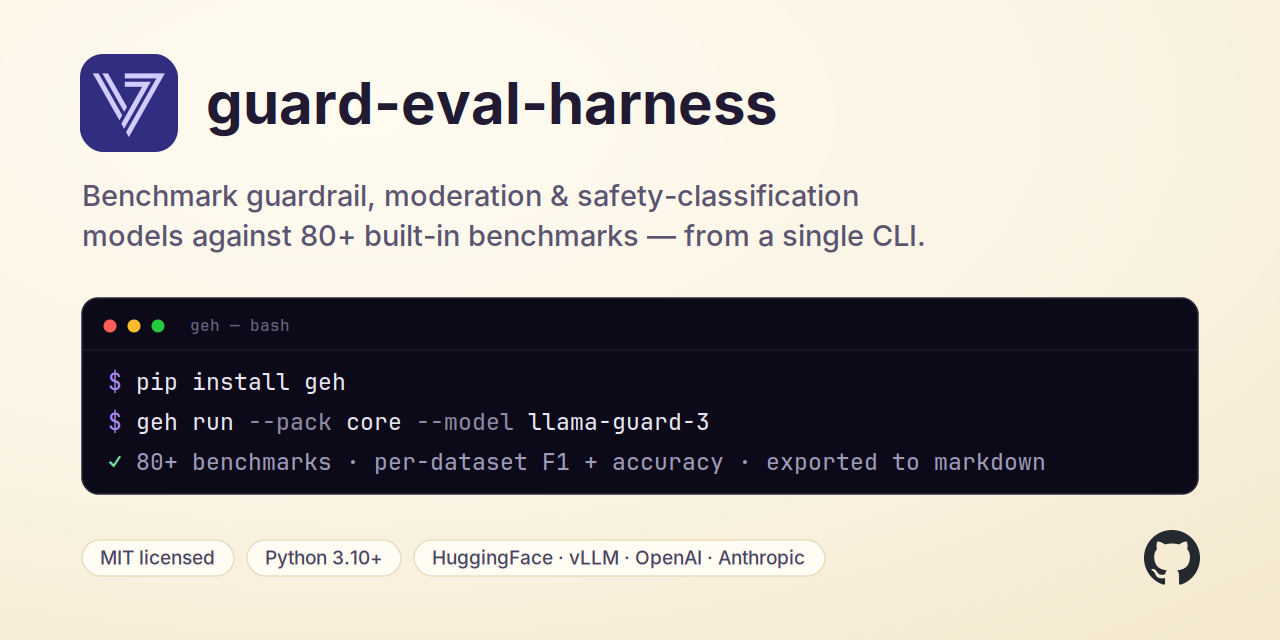 guard-eval-harness

Benchmark guardrail, moderation & safety-classification models against 80+ built-in benchmarks — from a single CLI.

geh — bash

$ pip install geh
$ geh run --pack core --model llama-guard-3
✓ 80+ benchmarks · per-dataset F1 + accuracy · exported to markdown

MIT licensed

Python 3.10+

HuggingFace · vLLM · OpenAI · Anthropic